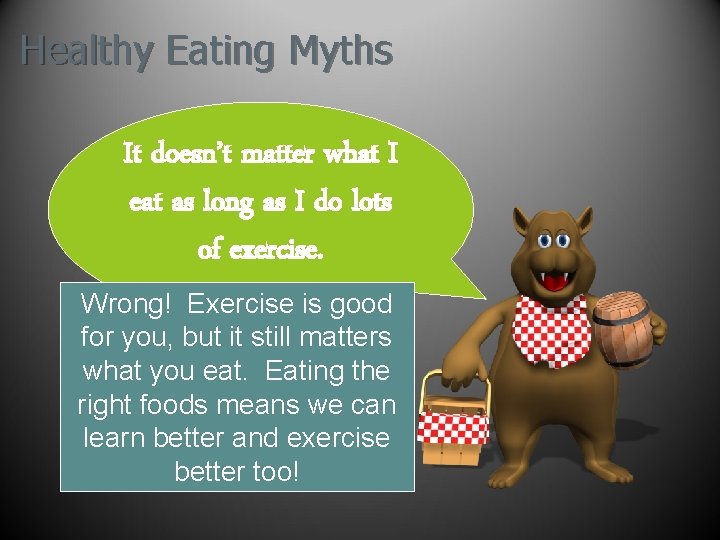 Healthy Eating Myths

It doesn't matter what I eat as long as I do lots of exercise.

Wrong! Exercise is good for you, but it still matters what you eat. Eating the right foods means we can learn better and exercise better too!